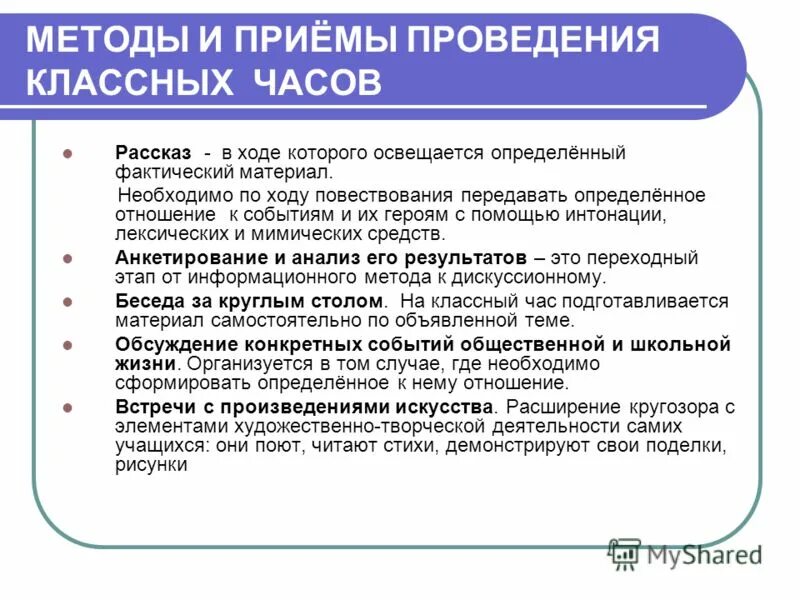 МЕТОДЫ И ПРИЁМЫ ПРОВЕДЕНИЯ КЛАССНЫХ ЧАСОВ

Рассказ - в ходе которого освещается определённый фактический материал.

Необходимо по ходу повествования передавать определённое отношение к событиям и их героям с помощью интонации, лексических и мимических средств.

Анкетирование и анализ его результатов – это переходный этап от информационного метода к дискуссионному.

Беседа за круглым столом. На классный час подготавливается материал самостоятельно по объявленной теме.

Обсуждение конкретных событий общественной и школьной жизни. Организуется в том случае, где необходимо сформировать определённое к нему отношение.

Встречи с произведениями искусства. Расширение кругозора с элементами художественно-творческой деятельности самих учащихся: они поют, читают стихи, демонстрируют свои поделки, рисунки

MyShared